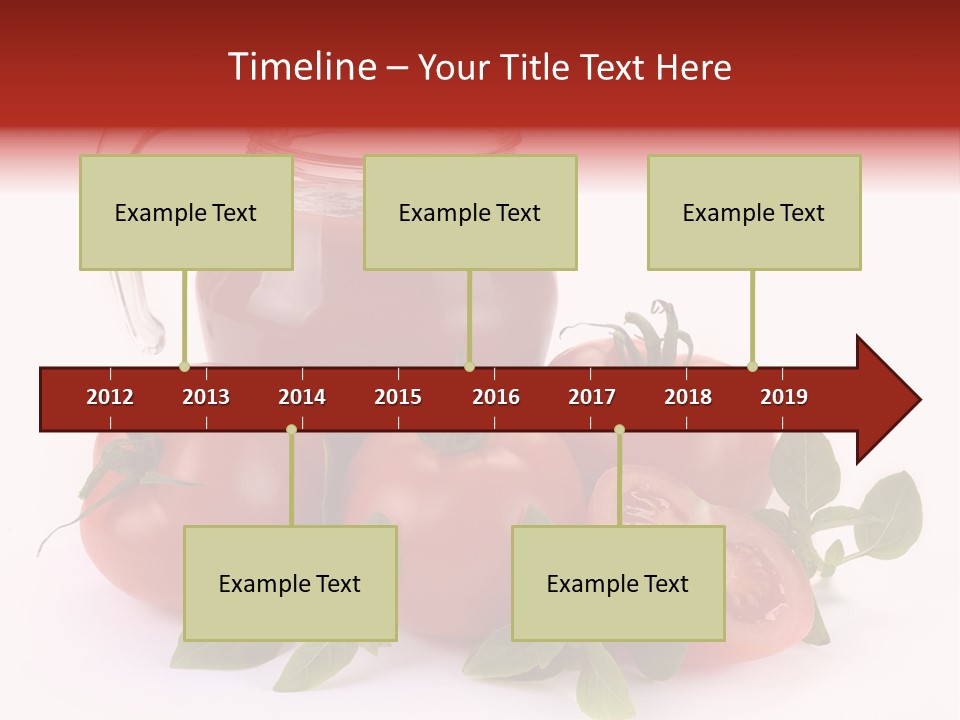 Timeline – Your Title Text Here

Example Text

Example Text

Example Text

2012 2013 2014 2015 2016 2017 2018 2019

Example Text

Example Text